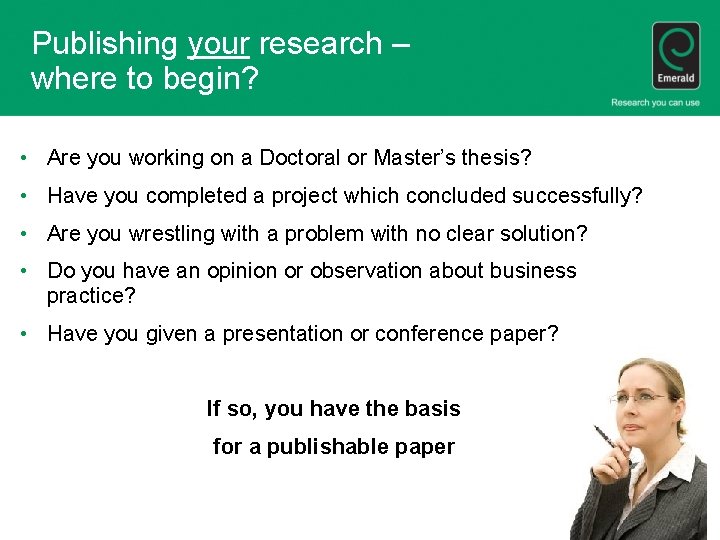 Publishing your research – where to begin?

Emerald

Research you can use

• Are you working on a Doctoral or Master's thesis?

• Have you completed a project which concluded successfully?

• Are you wrestling with a problem with no clear solution?

• Do you have an opinion or observation about business practice?

• Have you given a presentation or conference paper?

If so, you have the basis for a publishable paper